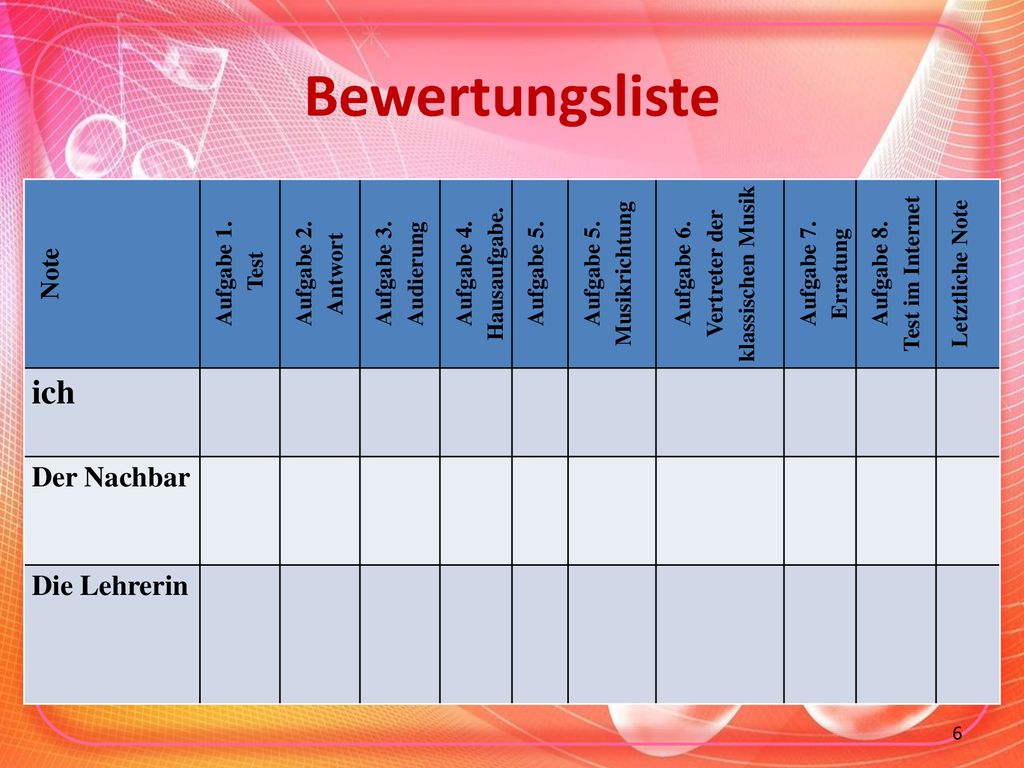 Bewertungsliste

| Note | Aufgabe 1. Test | Aufgabe 2. Antwort | Aufgabe 3. Audierung | Aufgabe 4. Hausaufgabe. | Aufgabe 5. | Aufgabe 5. Musikrichtung | Aufgabe 6. Vertreter der klassischen Musik | Aufgabe 7. Erratung | Aufgabe 8. Test im Internet | Letztliche Note |
|---|---|---|---|---|---|---|---|---|---|---|
| ich | | | | | | | | | | |
| Der Nachbar | | | | | | | | | | |
| Die Lehrerin | | | | | | | | | | |

6